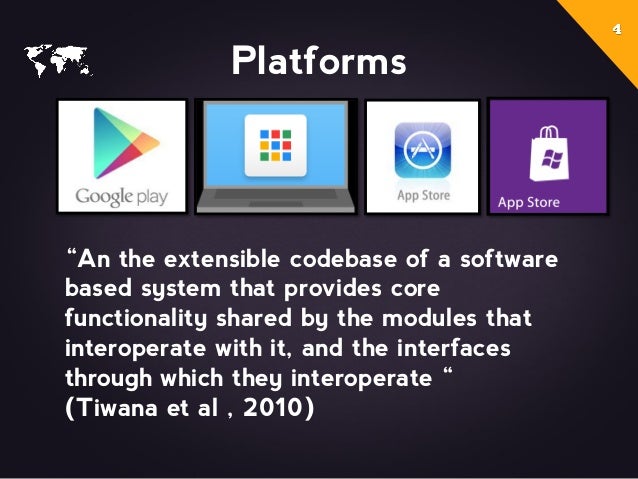 4

Platforms

Google play

App Store

App Store

“An the extensible codebase of a software based system that provides core functionality shared by the modules that interoperate with it, and the interfaces through which they interoperate “ (Tiwana et al , 2010)